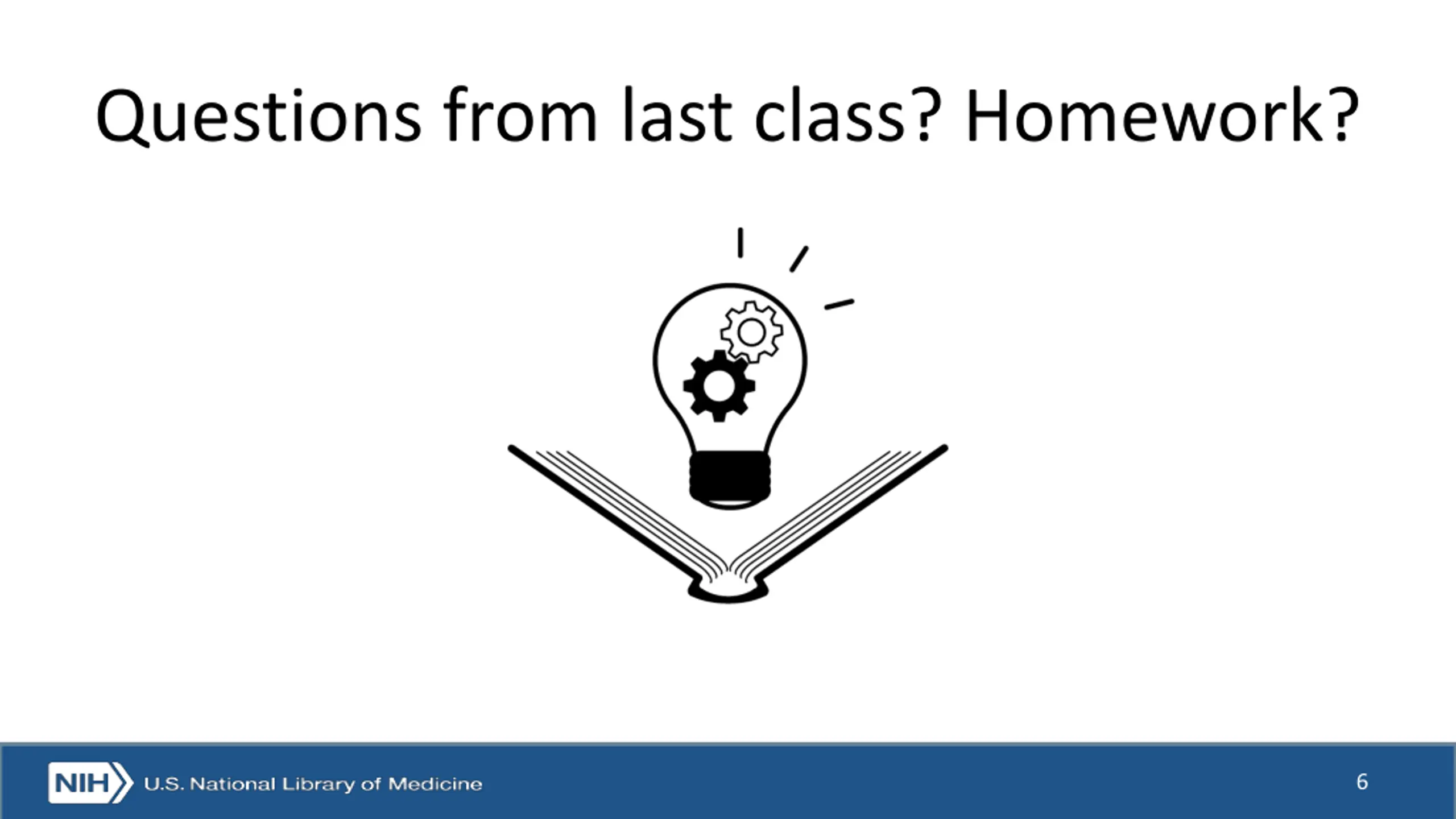 Questions from last class? Homework?

NIH U.S. National Library of Medicine

6